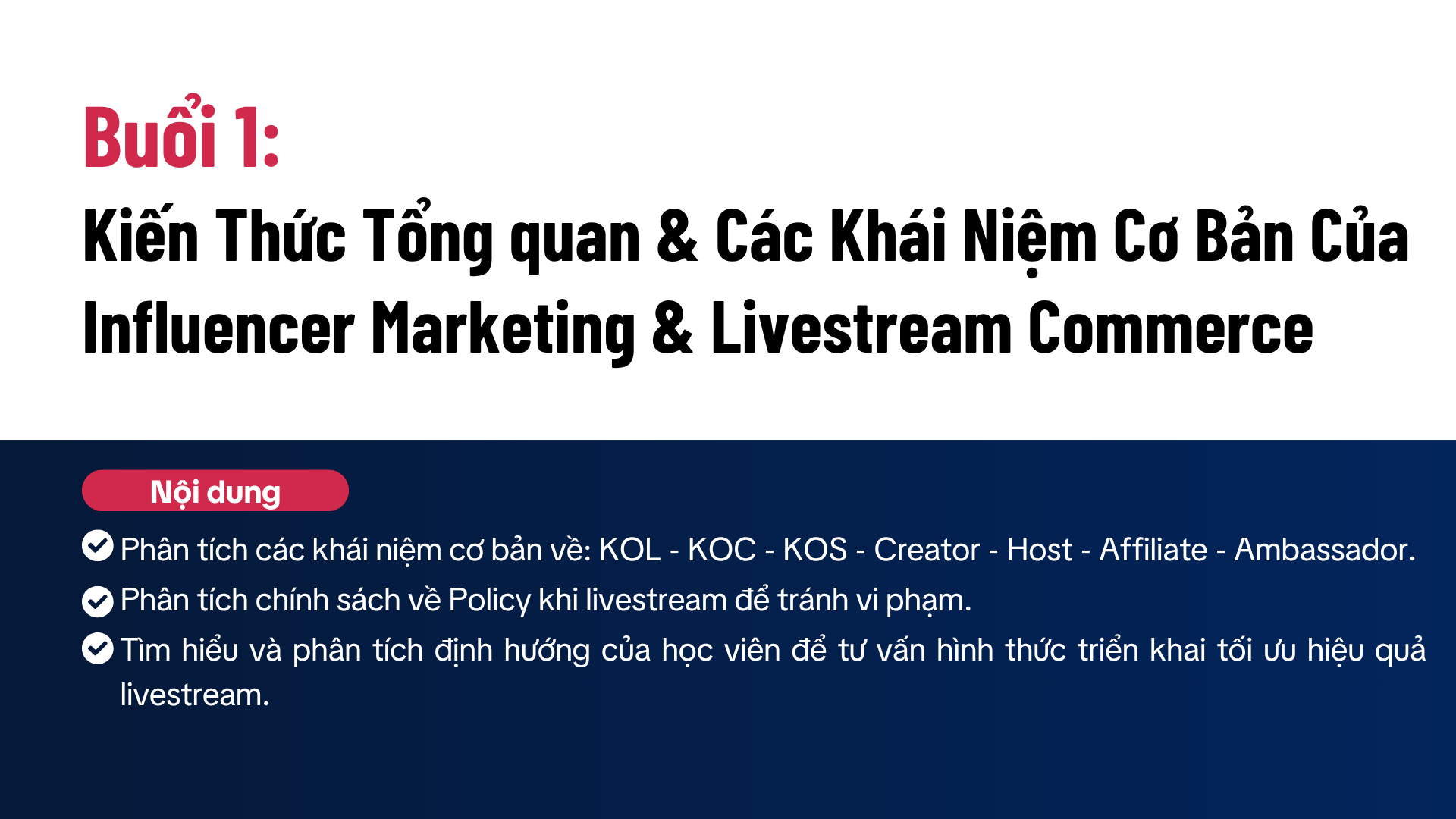 Buổi 1:

Kiến Thức Tổng quan & Các Khái Niệm Cơ Bản Của Influencer Marketing & Livestream Commerce

Nội dung

Phân tích các khái niệm cơ bản về: KOL - KOC - KOS - Creator - Host - Affiliate - Ambassador.

Phân tích chính sách về Policy khi livestream để tránh vi phạm.

Tìm hiểu và phân tích định hướng của học viên để tư vấn hình thức triển khai tối ưu hiệu quả livestream.